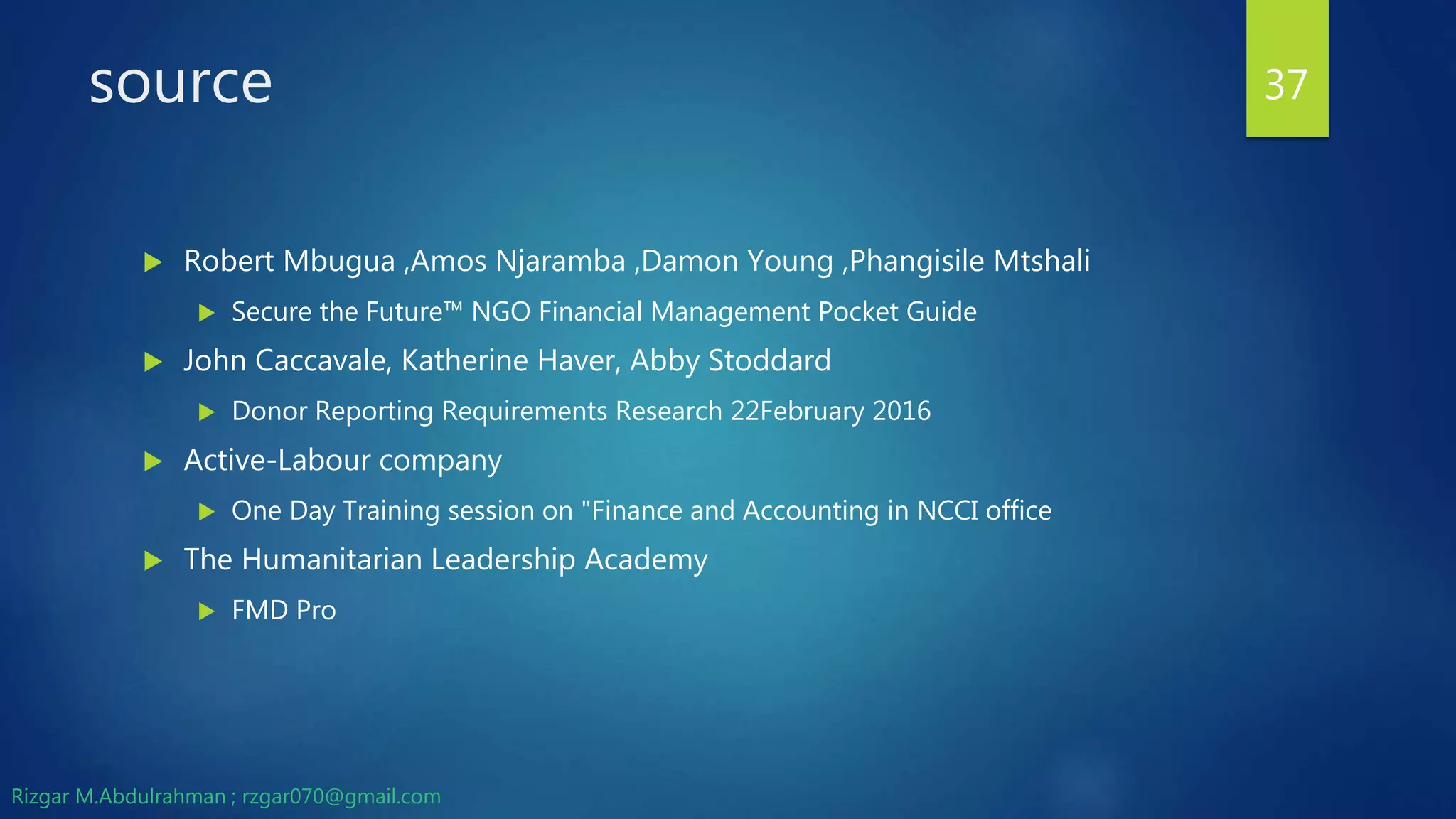 source

37

Robert Mbugua ,Amos Njaramba ,Damon Young ,Phangisile Mtshali

Secure the Future™ NGO Financial Management Pocket Guide

John Caccavale, Katherine Haver, Abby Stoddard

Donor Reporting Requirements Research 22February 2016

Active-Labour company

One Day Training session on "Finance and Accounting in NCCI office

The Humanitarian Leadership Academy

FMD Pro

Rizgar M.Abdulrahman ; rzgar070@gmail.com